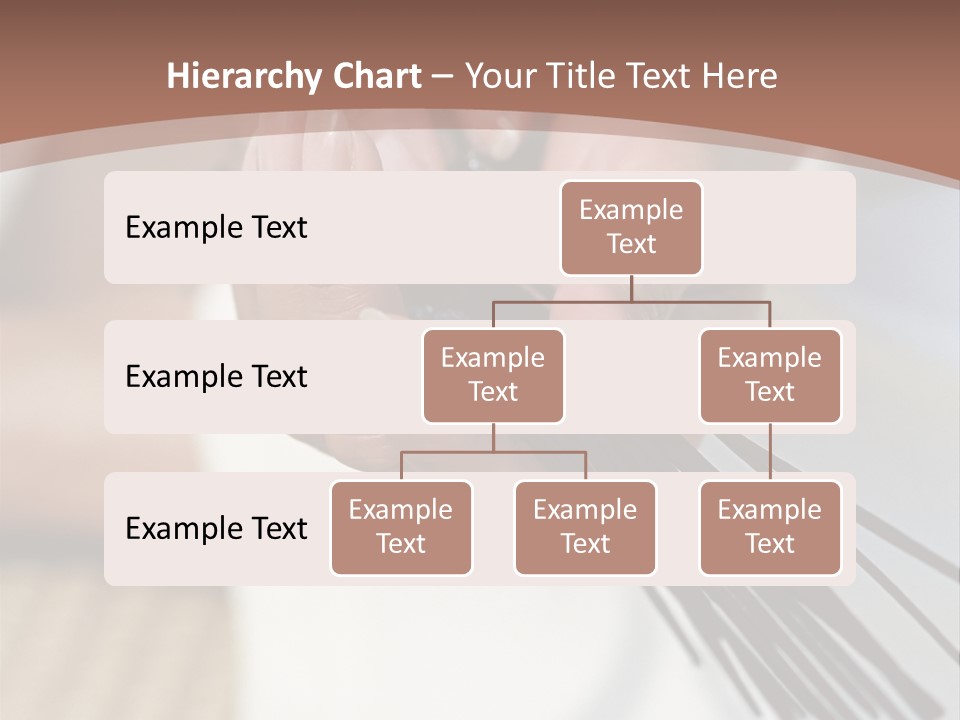 Hierarchy Chart – Your Title Text Here

Example Text

Example Text

Example Text

Example Text

Example Text

Example Text

Example Text

Example Text

Example Text